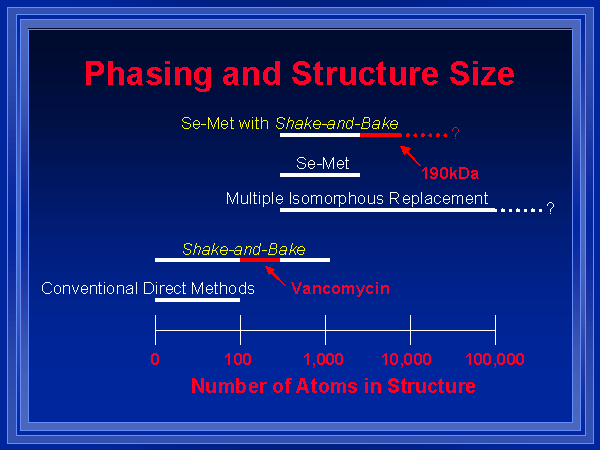 Phasing and Structure Size

Se-Met with Shake-and-Bake

?

190kDa

Se-Met

Multiple Isomorphous Replacement

?

Shake-and-Bake

Vancomycin

Conventional Direct Methods

0
100
1,000
10,000
100,000

Number of Atoms in Structure